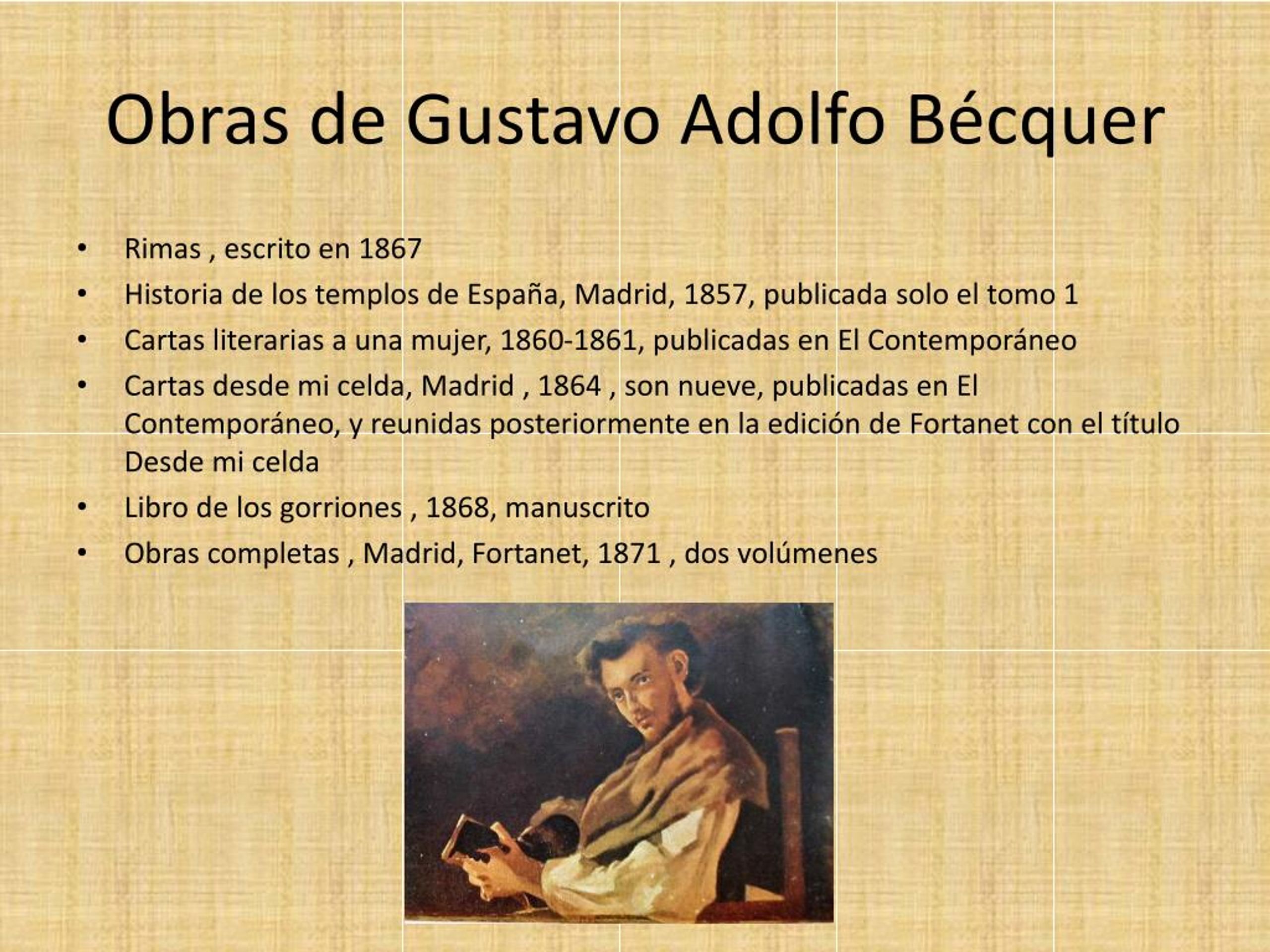 Obras de Gustavo Adolfo Bécquer

• Rimas , escrito en 1867
• Historia de los templos de España, Madrid, 1857, publicada solo el tomo 1
• Cartas literarias a una mujer, 1860-1861, publicadas en El Contemporáneo
• Cartas desde mi celda, Madrid , 1864 , son nueve, publicadas en El Contemporáneo, y reunidas posteriormente en la edición de Fortanet con el título Desde mi celda
• Libro de los gorriones , 1868, manuscrito
• Obras completas , Madrid, Fortanet, 1871 , dos volúmenes